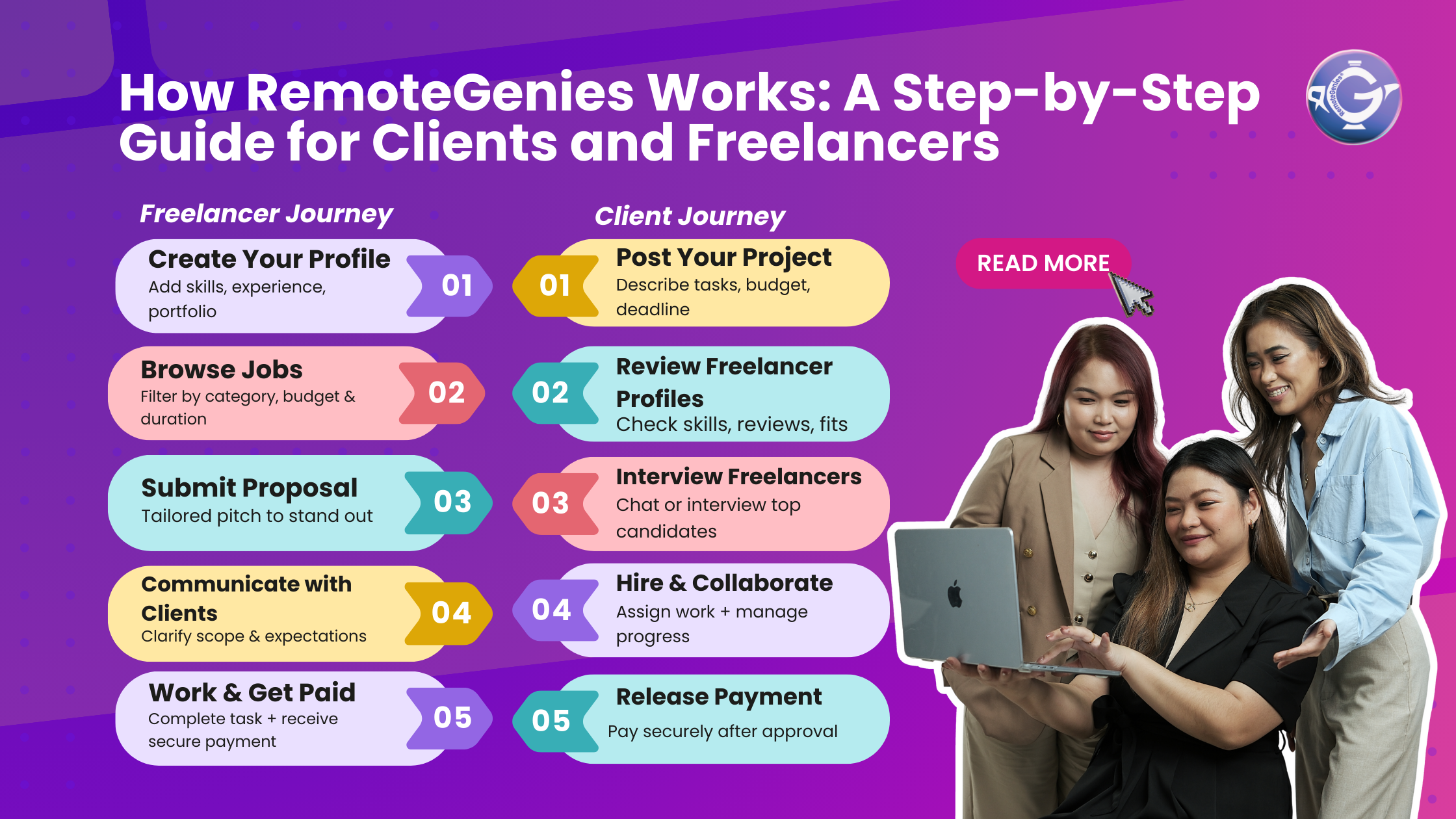 How RemoteGenies Works: A Step-by-Step Guide for Clients and Freelancers

RemoteGenies

Freelancer Journey

Create Your Profile
Add skills, experience, portfolio
01

Browse Jobs
Filter by category, budget & duration
02

Submit Proposal
Tailored pitch to stand out
03

Communicate with Clients
Clarify scope & expectations
04

Work & Get Paid
Complete task + receive secure payment
05

Client Journey

01
Post Your Project
Describe tasks, budget, deadline

02
Review Freelancer Profiles
Check skills, reviews, fits

03
Interview Freelancers
Chat or interview top candidates

04
Hire & Collaborate
Assign work + manage progress

05
Release Payment
Pay securely after approval

READ MORE